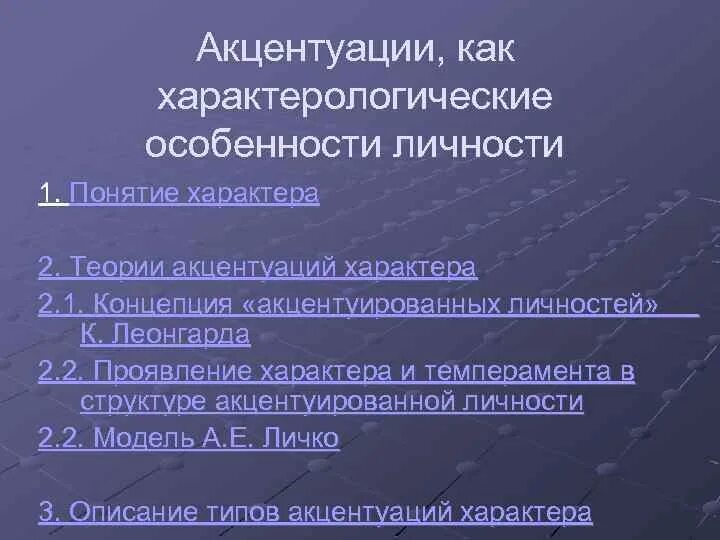 Акцентуации, как характерологические особенности личности

1. Понятие характера

2. Теории акцентуаций характера

2.1. Концепция «акцентуированных личностей» К. Леонгарда

2.2. Проявление характера и темперамента в структуре акцентуированной личности

2.2. Модель А.Е. Личко

3. Описание типов акцентуаций характера